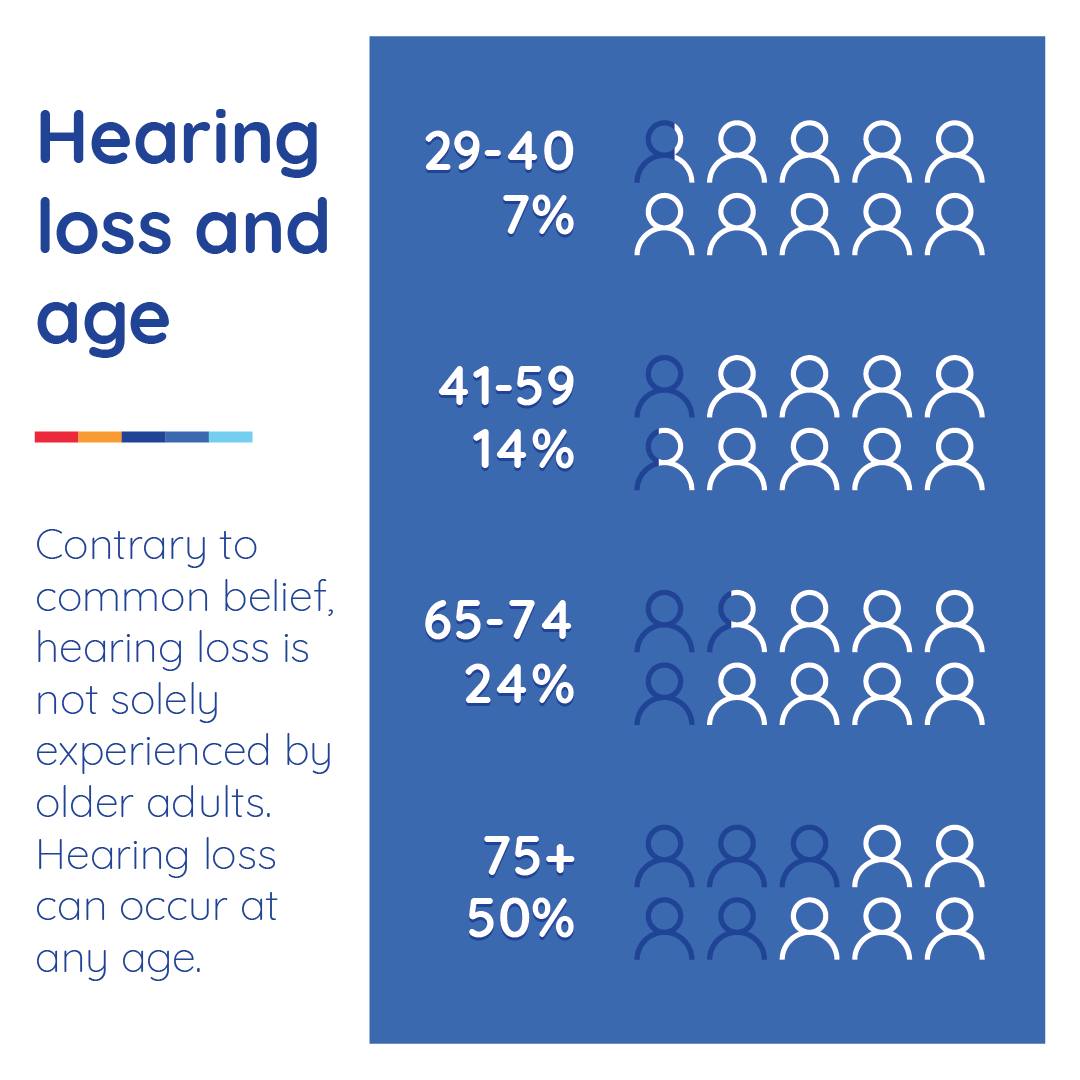 Hearing loss and age

Contrary to common belief, hearing loss is not solely experienced by older adults. Hearing loss can occur at any age.

29-40
7%

41-59
14%

65-74
24%

75+
50%